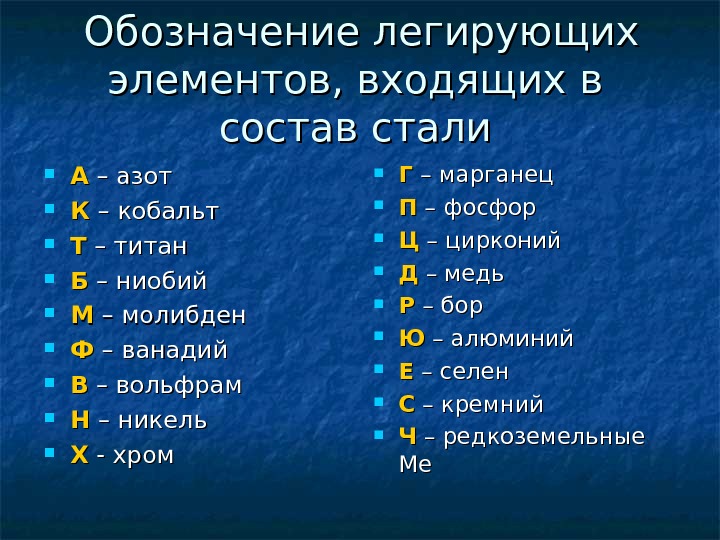 Обозначение легирующих элементов, входящих в состав стали

А – азот
К – кобальт
Т – титан
Б – ниобий
М – молибден
Ф – ванадий
В – вольфрам
Н – никель
Х - хром

Г – марганец
П – фосфор
Ц – цирконий
Д – медь
Р – бор
Ю – алюминий
Е – селен
С – кремний
Ч – редкоземельные Ме